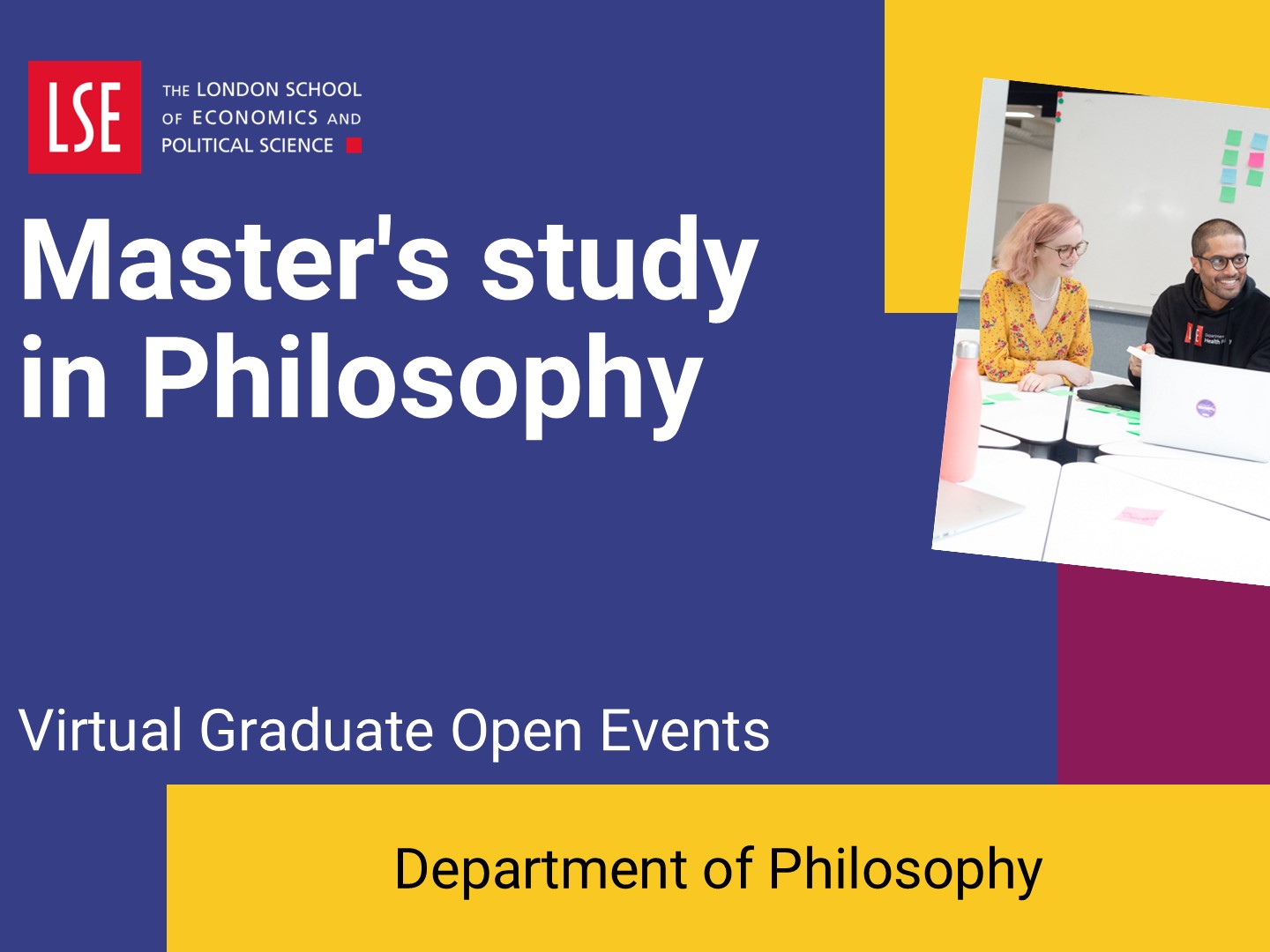 LSE

THE LONDON SCHOOL OF ECONOMICS AND POLITICAL SCIENCE

Master's study in Philosophy

Virtual Graduate Open Events

Department of Philosophy